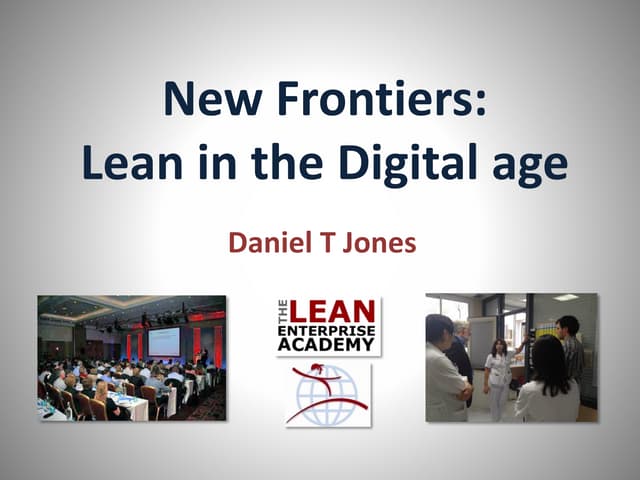 New Frontiers:
Lean in the Digital age

Daniel T Jones

THE LEAN ENTERPRISE ACADEMY